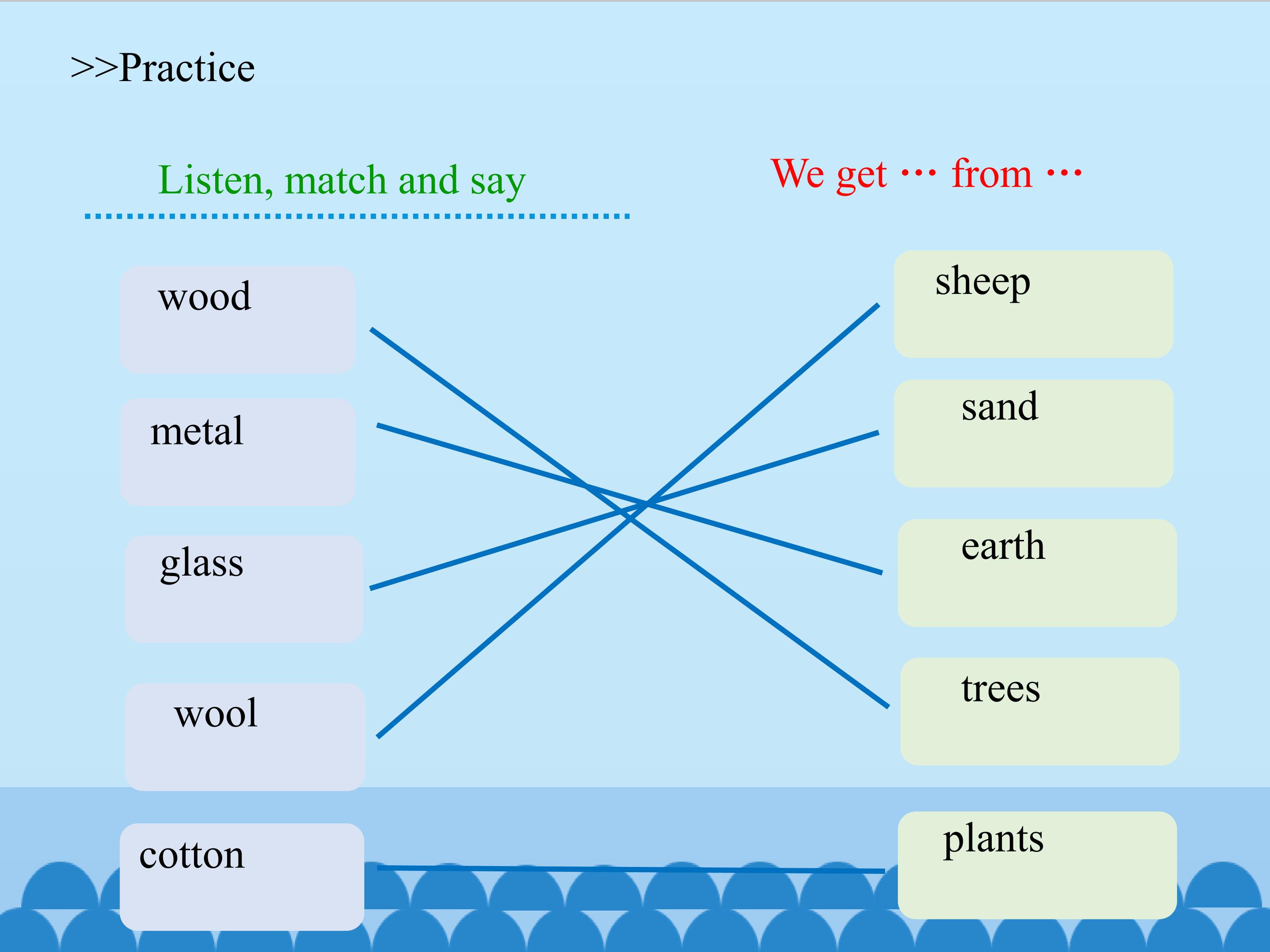 >>Practice

Listen, match and say

We get ··· from ···

wood

metal

glass

wool

cotton

sheep

sand

earth

trees

plants